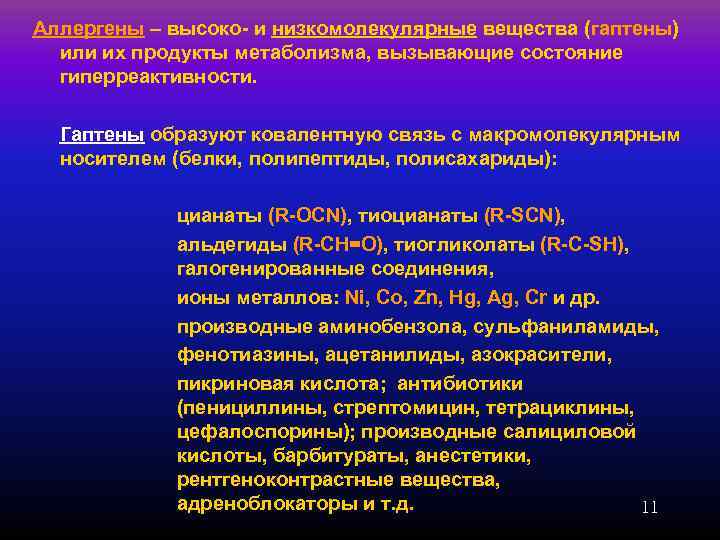 Аллергены – высоко- и низкомолекулярные вещества (гаптены) или их продукты метаболизма, вызывающие состояние гиперреактивности.

Гаптены образуют ковалентную связь с макромолекулярным носителем (белки, полипептиды, полисахариды):

цианаты (R-OCN), тиоцианаты (R-SCN),

альдегиды (R-CH=O), тиогликолаты (R-C-SH), галогенированные соединения,

ионы металлов: Ni, Co, Zn, Hg, Ag, Cr и др.

производные аминобензола, сульфаниламиды,

фенотиазины, ацетанилиды, азокрасители,

пикриновая кислота; антибиотики (пенициллины, стрептомицин, тетрациклины, цефалоспорины); производные салициловой кислоты, барбитураты, анестетики, рентгеноконтрастные вещества, адреноблокаторы и т.д.

11